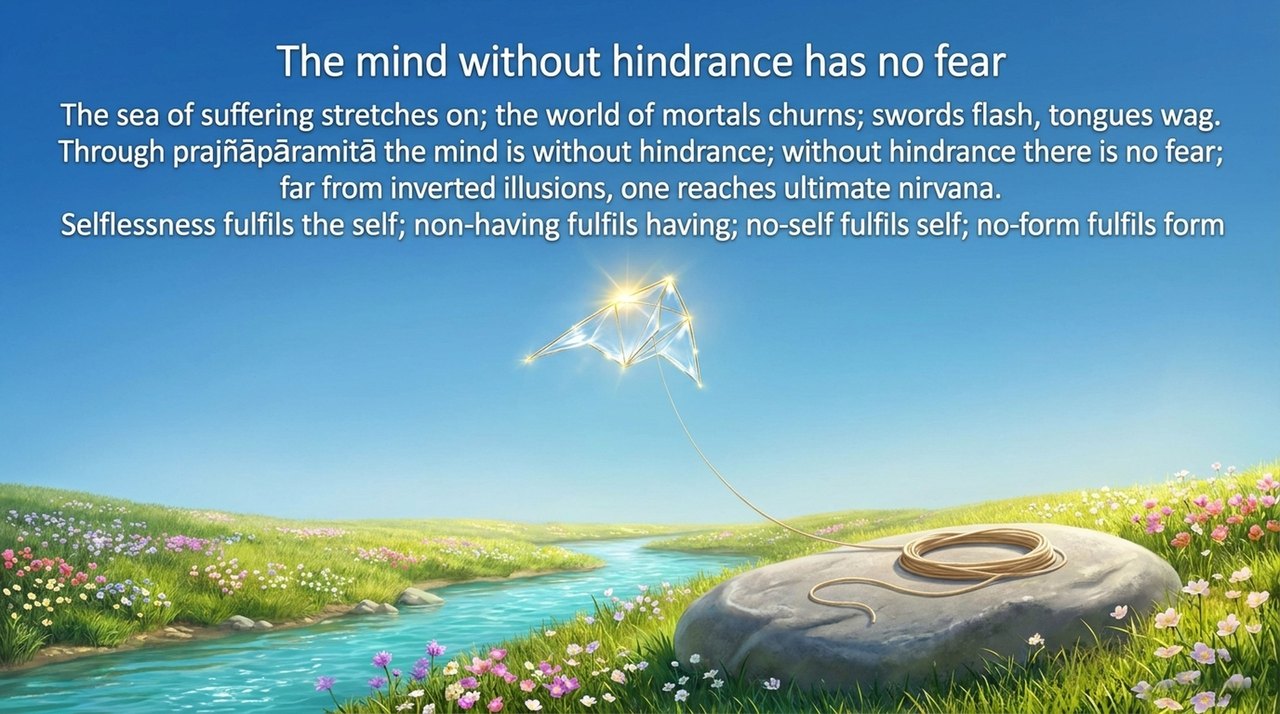 The mind without hindrance has no fear

The sea of suffering stretches on; the world of mortals churns; swords flash, tongues wag. Through prajñāpāramitā the mind is without hindrance; without hindrance there is no fear; far from inverted illusions, one reaches ultimate nirvana. Selflessness fulfils the self; non-having fulfils having; no-self fulfils self; no-form fulfils form